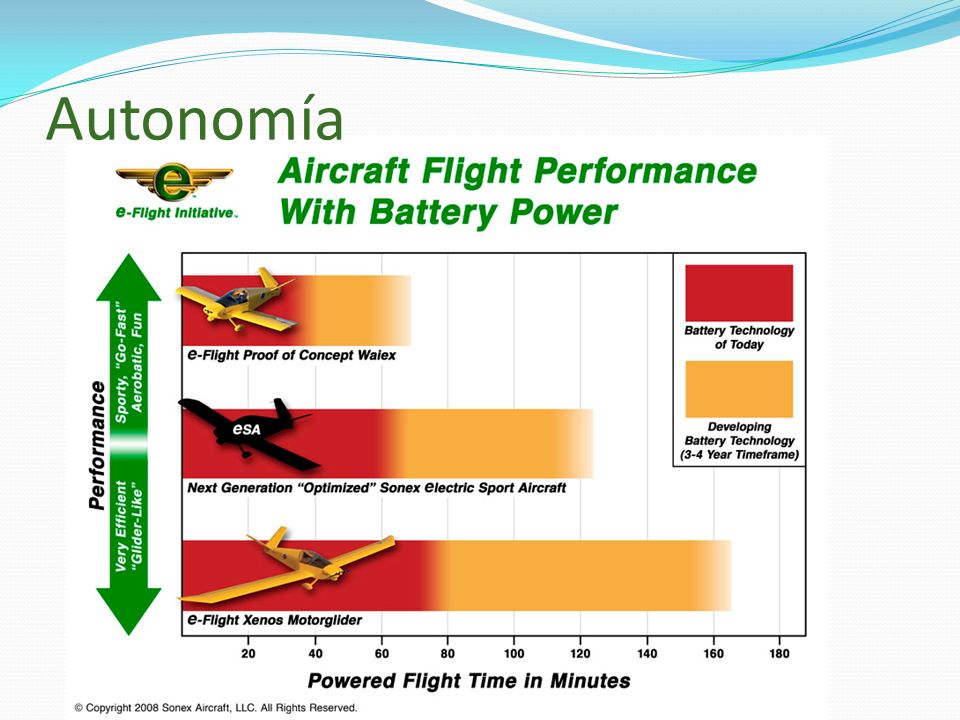 Autonomía

e

e-Flight Initiative.

Aircraft Flight Performance With Battery Power

Performance

Sporty, "Go-Fast" Aerobatic, Fun

Very Efficient "Glider-Like"

e-Flight Proof of Concept Waiex

eSA

Next Generation "Optimized" Sonex electric Sport Aircraft

e-Flight Xenos Motorglider

Battery Technology of Today

Developing Battery Technology (3-4 Year Timeframe)

20 40 60 80 100 120 140 160 180

Powered Flight Time in Minutes

© Copyright 2008 Sonex Aircraft, LLC. All Rights Reserved.